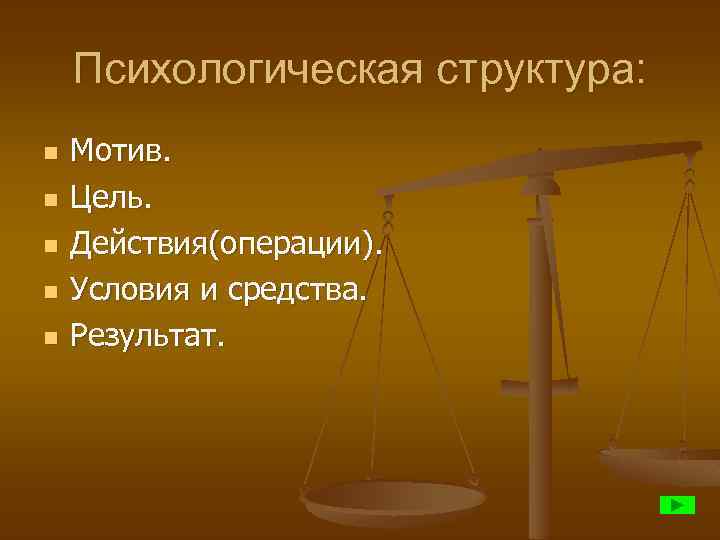 Психологическая структура:

- Мотив.
- Цель.
- Действия(операции).
- Условия и средства.
- Результат.